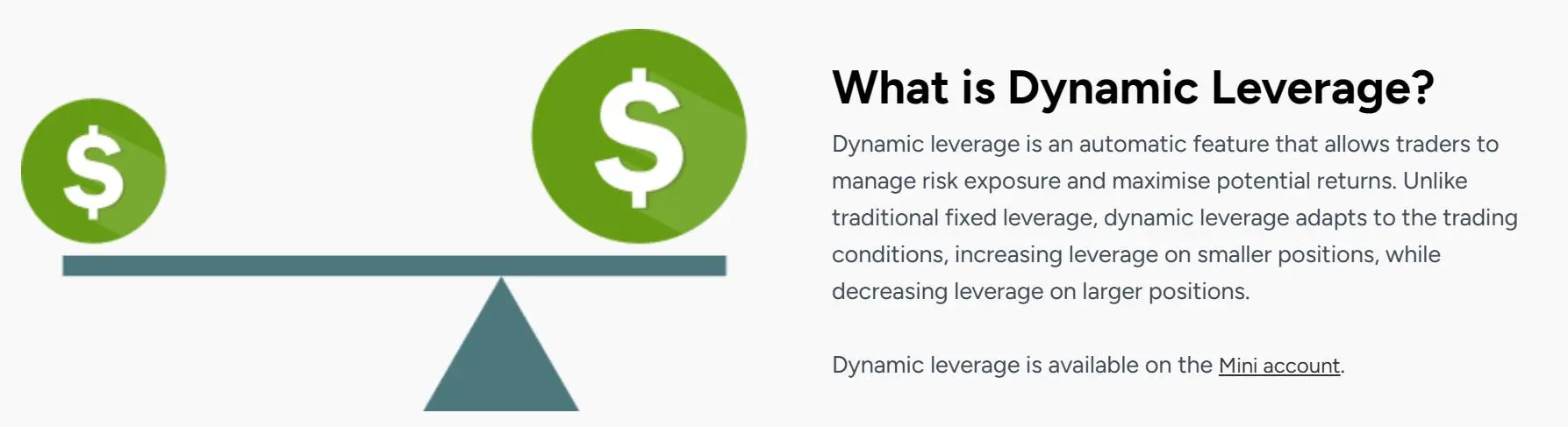 $

$

What is Dynamic Leverage?

Dynamic leverage is an automatic feature that allows traders to manage risk exposure and maximise potential returns. Unlike traditional fixed leverage, dynamic leverage adapts to the trading conditions, increasing leverage on smaller positions, while decreasing leverage on larger positions.

Dynamic leverage is available on the Mini account.